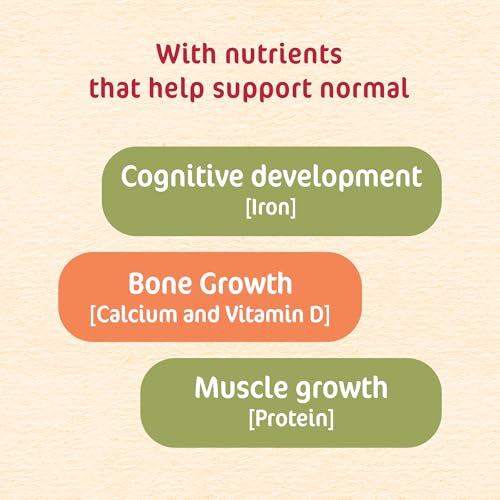 With nutrients that help support normal

Cognitive development
[Iron]

Bone Growth
[Calcium and Vitamin D]

Muscle growth
[Protein]